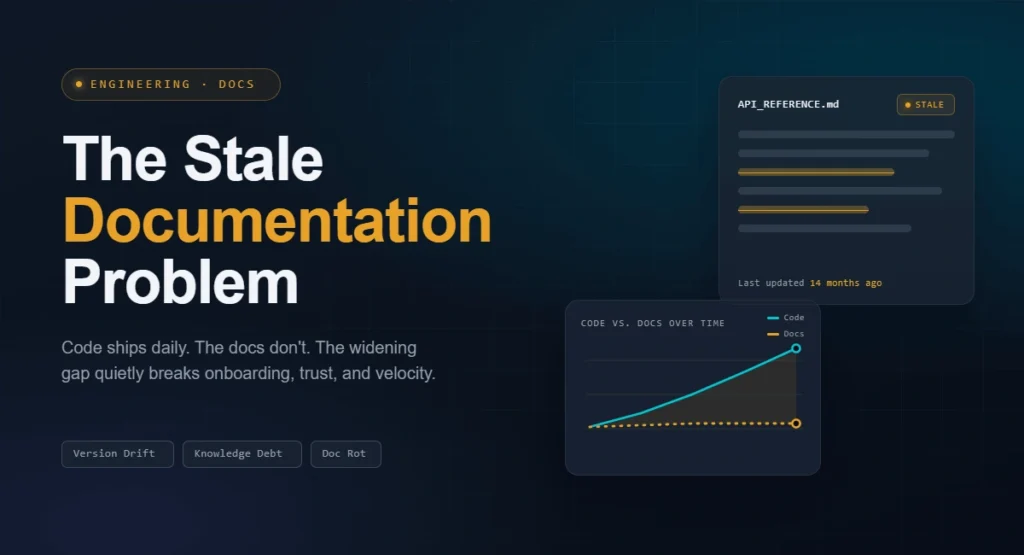 ENGINEERING · DOCS

The Stale Documentation Problem

Code ships daily. The docs don't. The widening gap quietly breaks onboarding, trust, and velocity.

Version Drift
Knowledge Debt
Doc Rot

API_REFERENCE.md
STALE

Last updated 14 months ago

CODE VS. DOCS OVER TIME
Code
Docs